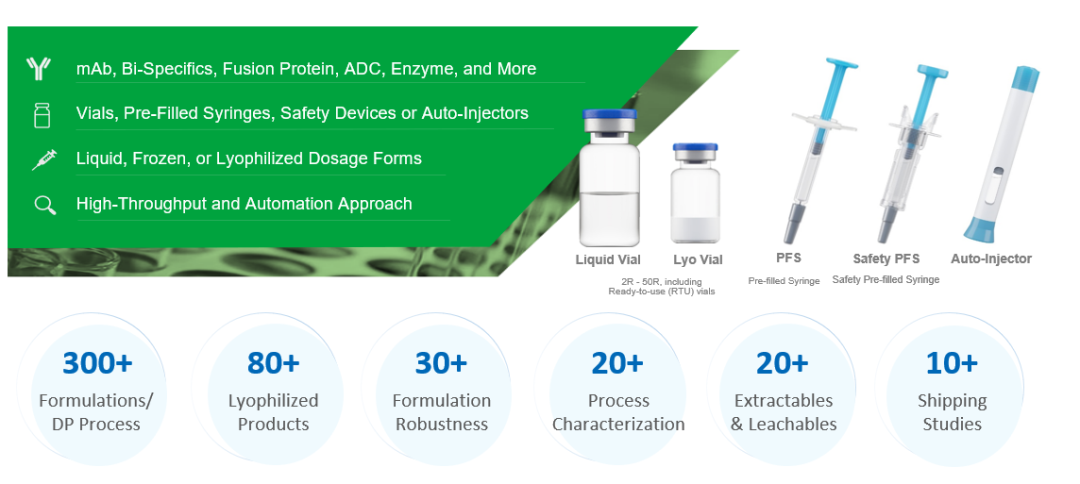 mAb, Bi-Specifics, Fusion Protein, ADC, Enzyme, and More

Vials, Pre-Filled Syringes, Safety Devices or Auto-Injectors

Liquid, Frozen, or Lyophilized Dosage Forms

High-Throughput and Automation Approach

Liquid Vial

Lyo Vial

2R - 50R, including Ready-to-use (RTU) vials

PFS

Pre-filled Syringe

Safety PFS

Safety Pre-filled Syringe

Auto-Injector

300+
Formulations/ DP Process

80+
Lyophilized Products

30+
Formulation Robustness

20+
Process Characterization

20+
Extractables & Leachables

10+
Shipping Studies